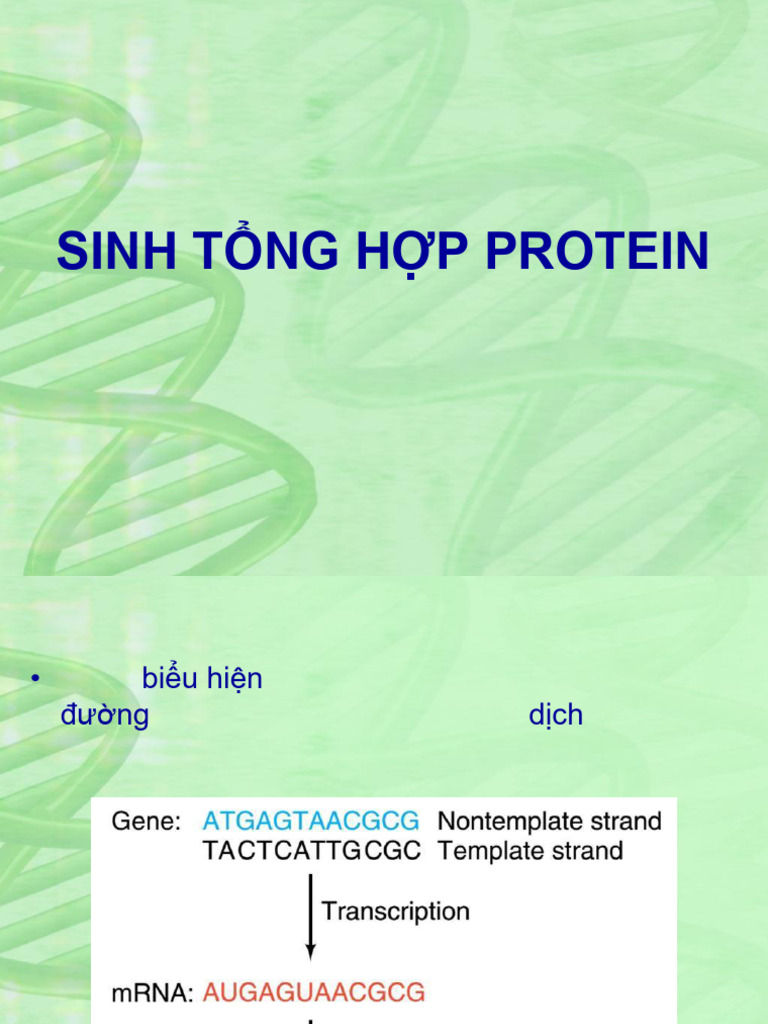 SINH TỔNG HỢP PROTEIN

• biểu hiện đường dịch

Gene: ATGAGTAACGCG Nontemplate strand
TACTCATTGCGC Template strand

Transcription

mRNA: AUGAGUAACGCG